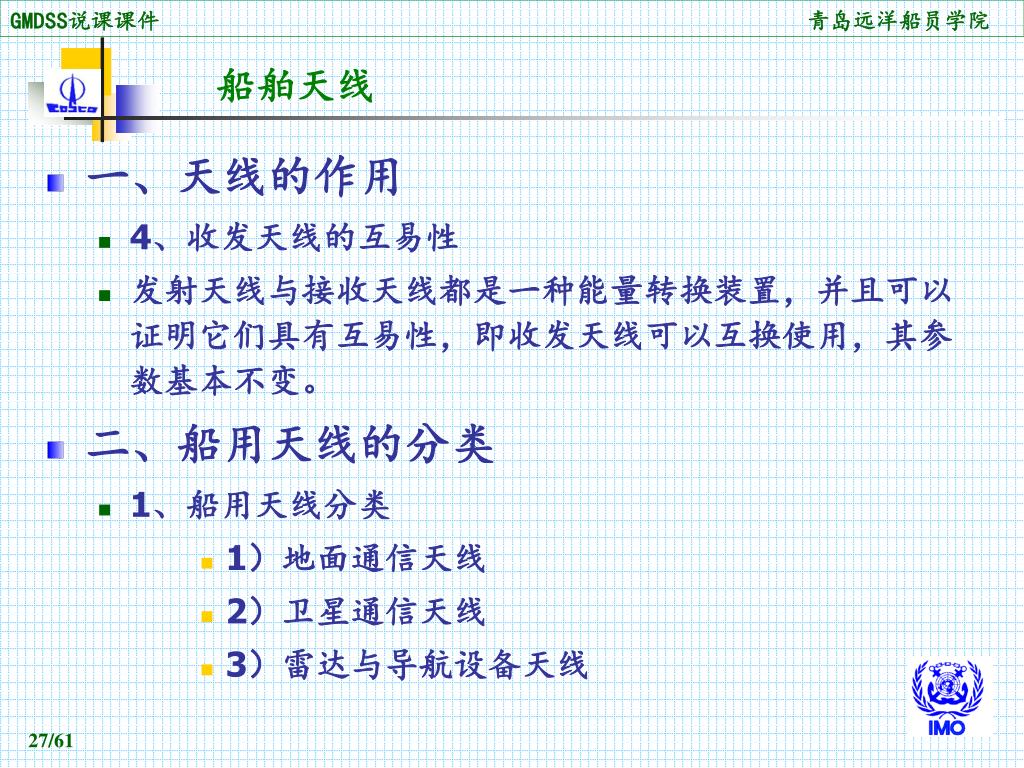 GMDSS说课课件

青岛远洋船员学院

COSCO

船舶天线

一、天线的作用

4、收发天线的互易性

发射天线与接收天线都是一种能量转换装置，并且可以证明它们具有互易性，即收发天线可以互换使用，其参数基本不变。

二、船用天线的分类

1、船用天线分类

1）地面通信天线

2）卫星通信天线

3）雷达与导航设备天线

IMO

27/61